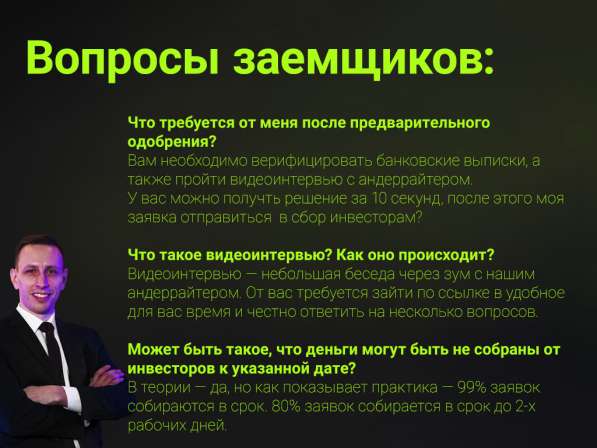 Вопросы заемщиков:

Что требуется от меня после предварительного одобрения?
Вам необходимо верифицировать банковские выписки, а также пройти видеоинтервью с андеррайтером.
У вас можно получить решение за 10 секунд, после этого моя заявка отправиться в сбор инвесторам?

Что такое видеоинтервью? Как оно происходит?
Видеоинтервью — небольшая беседа через зум с нашим андеррайтером. От вас требуется зайти по ссылке в удобное для вас время и честно ответить на несколько вопросов.

Может быть такое, что деньги могут быть не собраны от инвесторов к указанной дате?
В теории — да, но как показывает практика — 99% заявок собираются в срок. 80% заявок собирается в срок до 2-х рабочих дней.